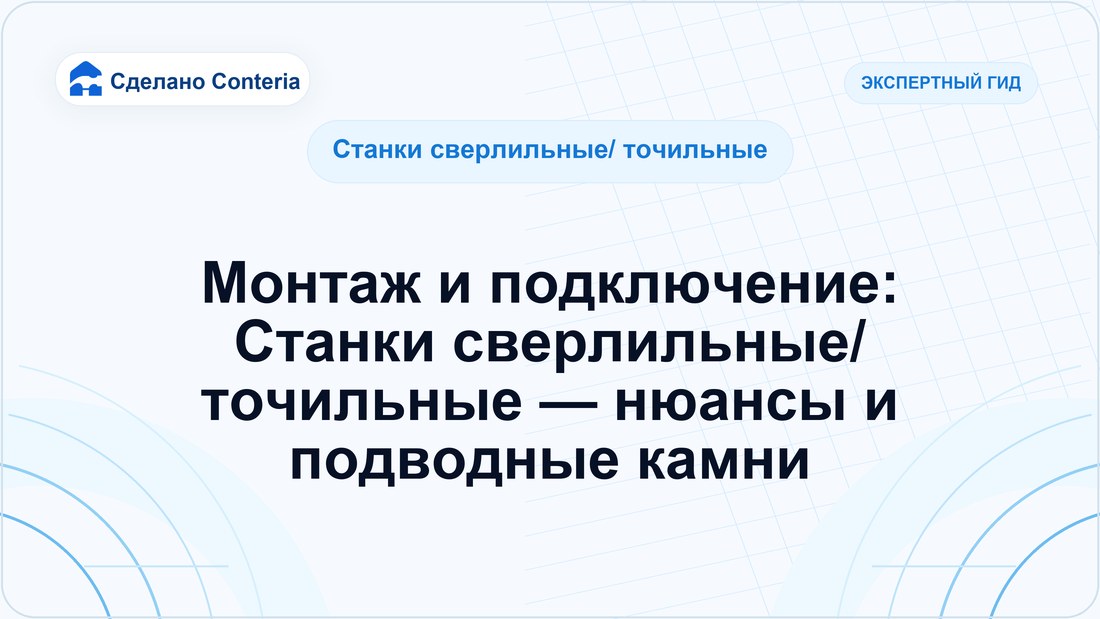 Сделано Conteria

ЭКСПЕРТНЫЙ ГИД

Станки сверлильные/ точильные

Монтаж и подключение: Станки сверлильные/ точильные — нюансы и подводные камни